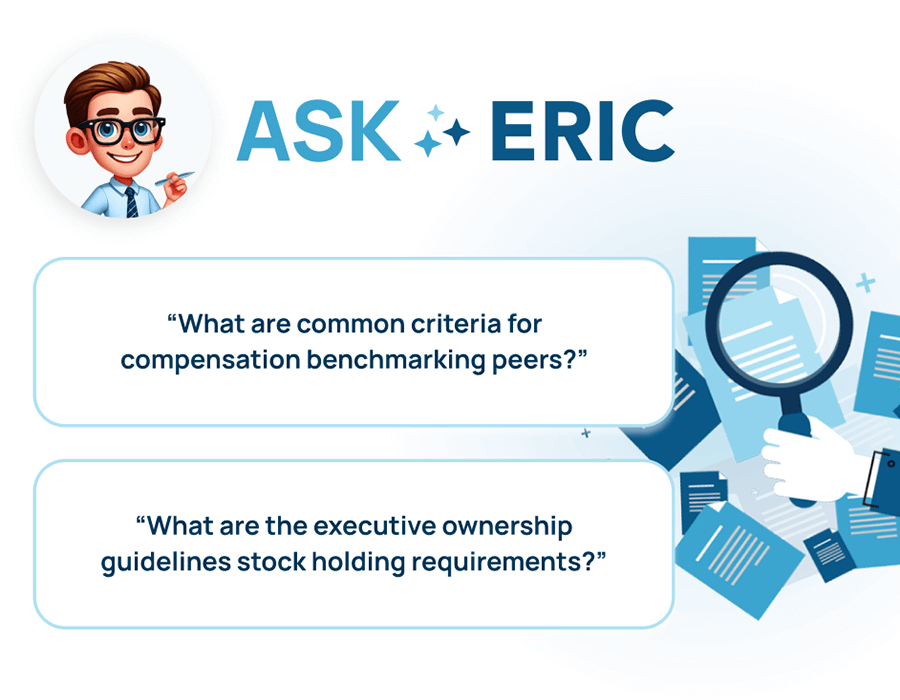 ASK ERIC

“What are common criteria for compensation benchmarking peers?”

“What are the executive ownership guidelines stock holding requirements?”